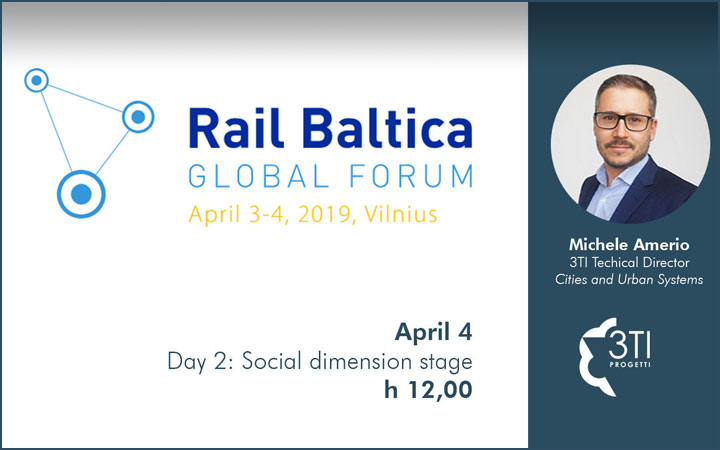 Rail Baltica
GLOBAL FORUM
April 3-4, 2019, Vilnius

April 4
Day 2: Social dimension stage
h 12,00

Michele Amerio
3TI Techical Director
Cities and Urban Systems

3TI
PROGETTI